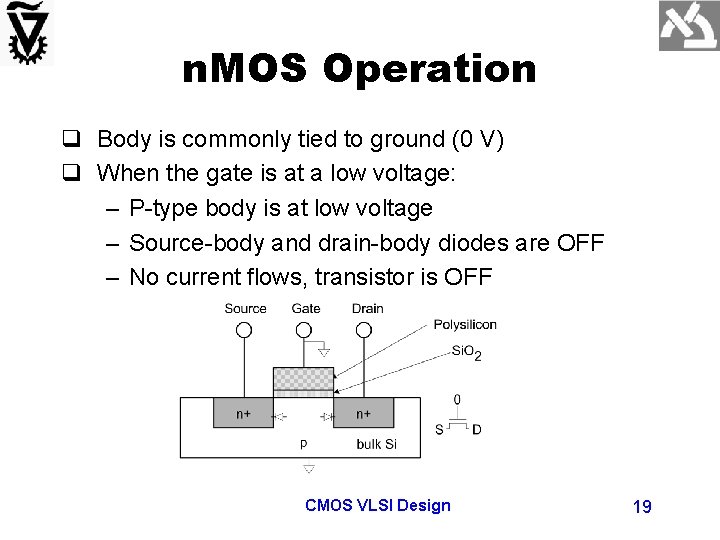 nMOS Operation

❑ Body is commonly tied to ground (0 V)
❑ When the gate is at a low voltage:
– P-type body is at low voltage
– Source-body and drain-body diodes are OFF
– No current flows, transistor is OFF

Source Gate Drain
Polysilicon
$SiO_2$
n+ n+
p bulk Si
0
S D

CMOS VLSI Design 19